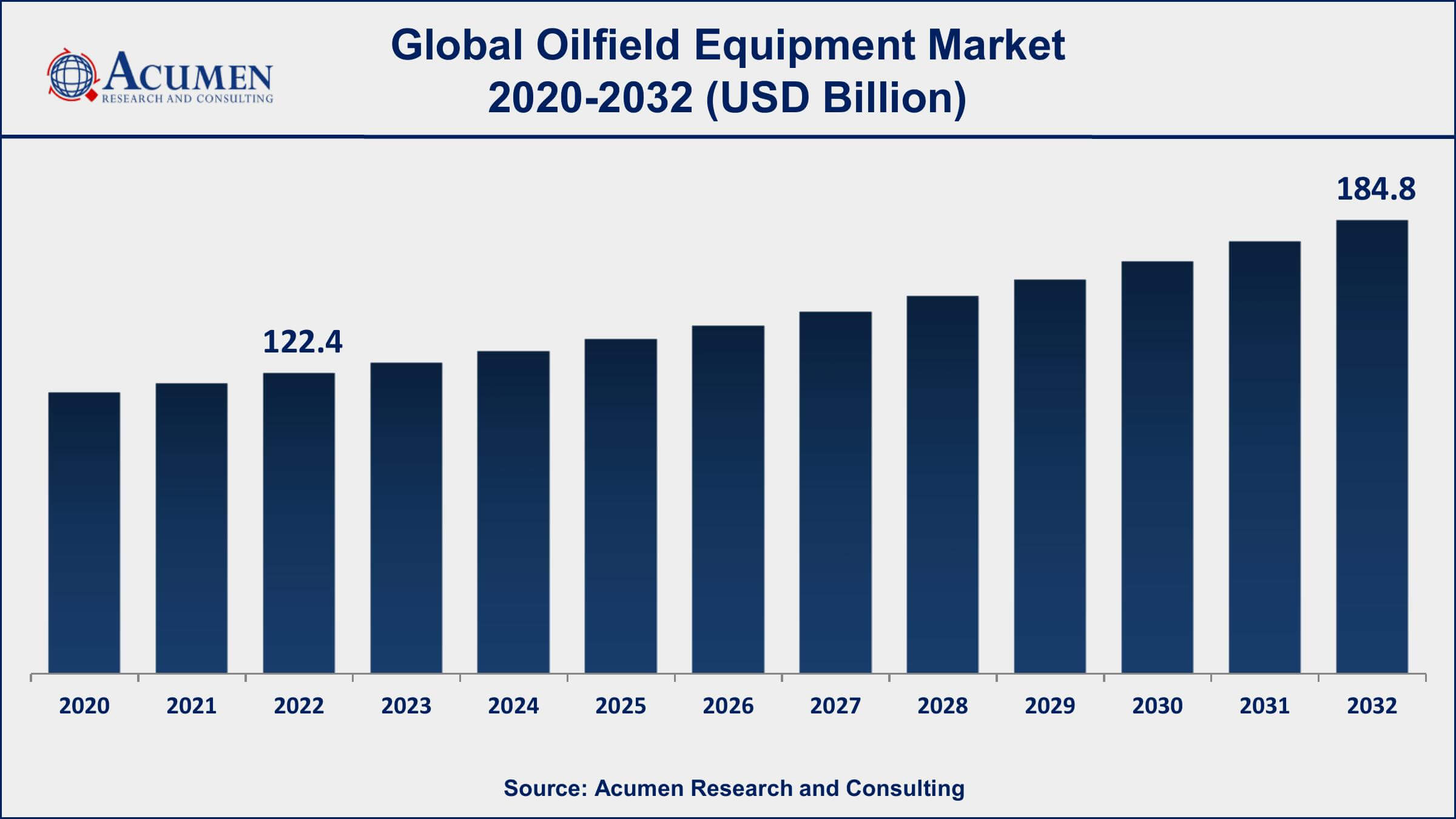 ACUMEN
RESEARCH AND CONSULTING

Global Oilfield Equipment Market
2020-2032 (USD Billion)

122.4

184.8

2020 2021 2022 2023 2024 2025 2026 2027 2028 2029 2030 2031 2032

Source: Acumen Research and Consulting